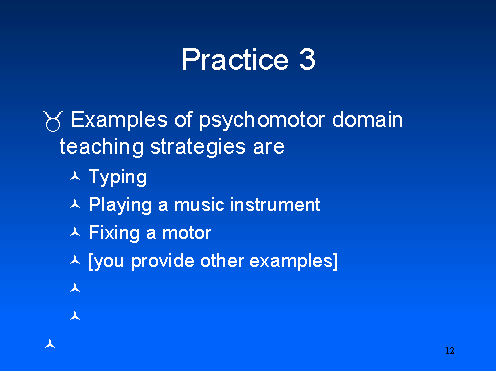 Practice 3

Examples of psychomotor domain teaching strategies are

Typing

Playing a music instrument

Fixing a motor

[you provide other examples]

12